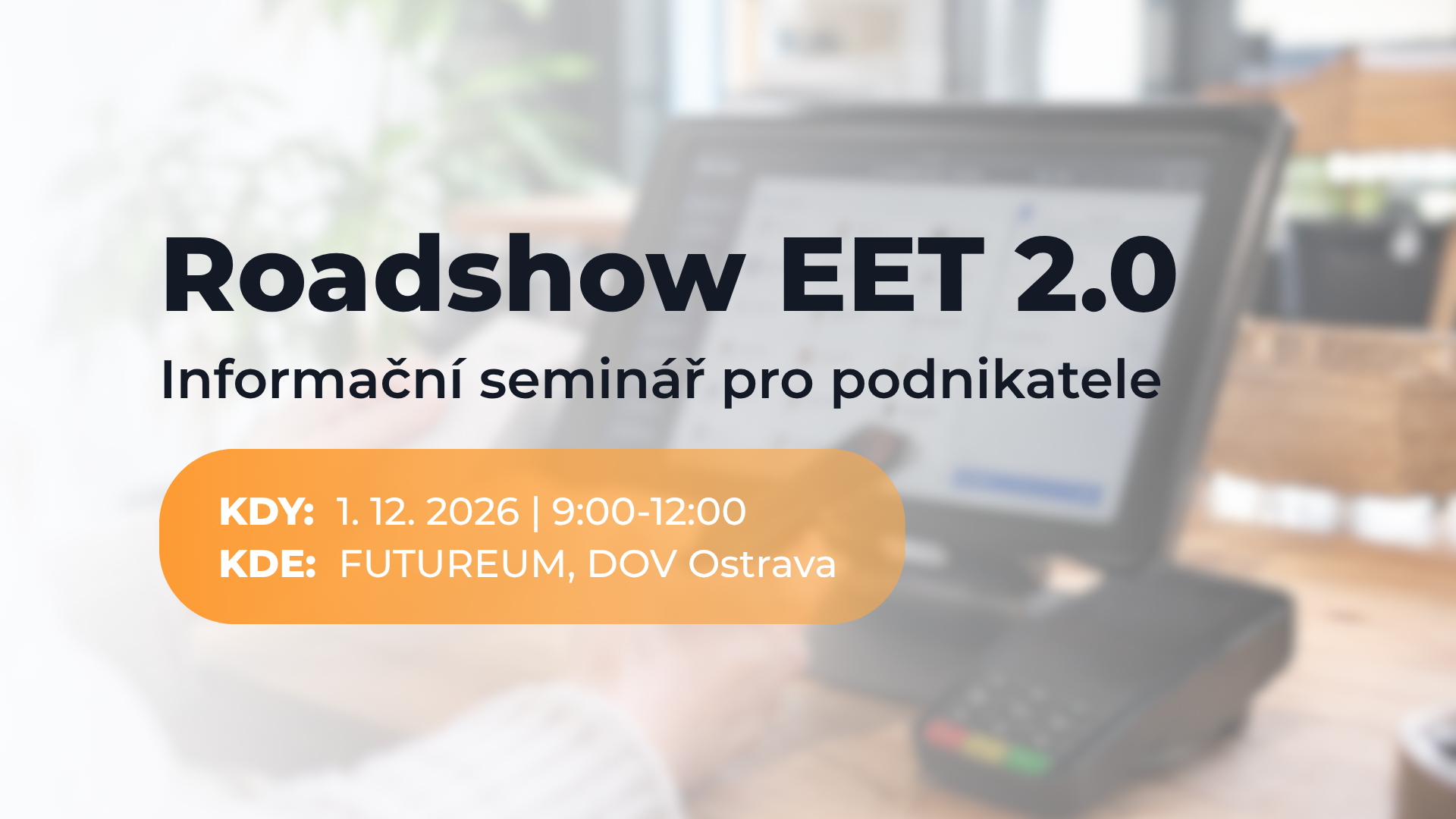 Roadshow EET 2.0

Informační seminář pro podnikatele

KDY: 1. 12. 2026 | 9:00-12:00
KDE: FUTUREUM, DOV Ostrava